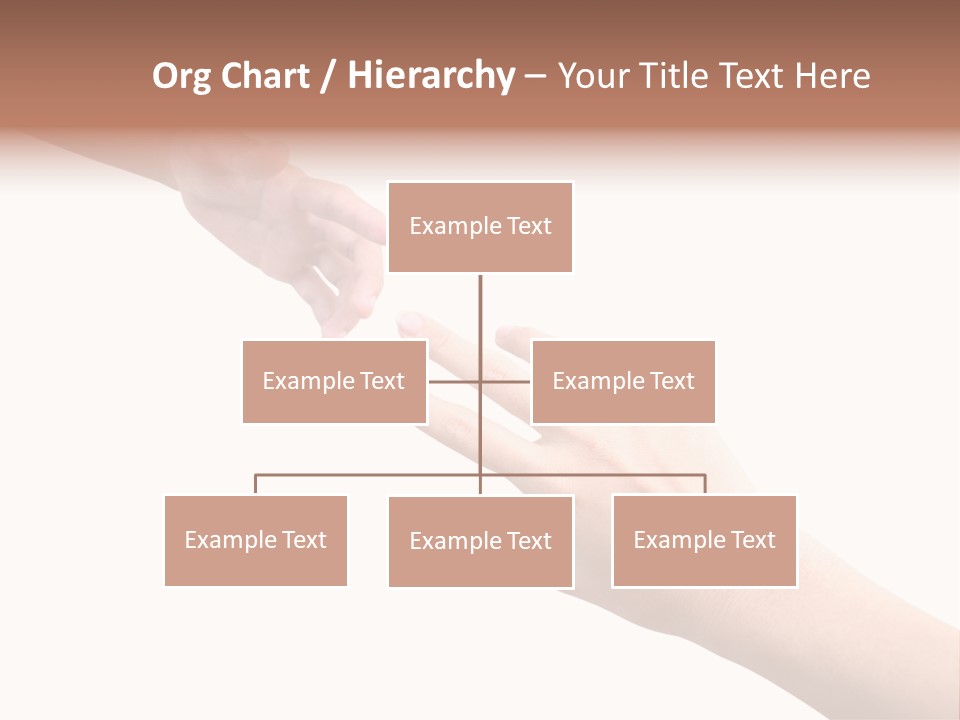 Org Chart / Hierarchy – Your Title Text Here

Example Text

Example Text

Example Text

Example Text

Example Text

Example Text